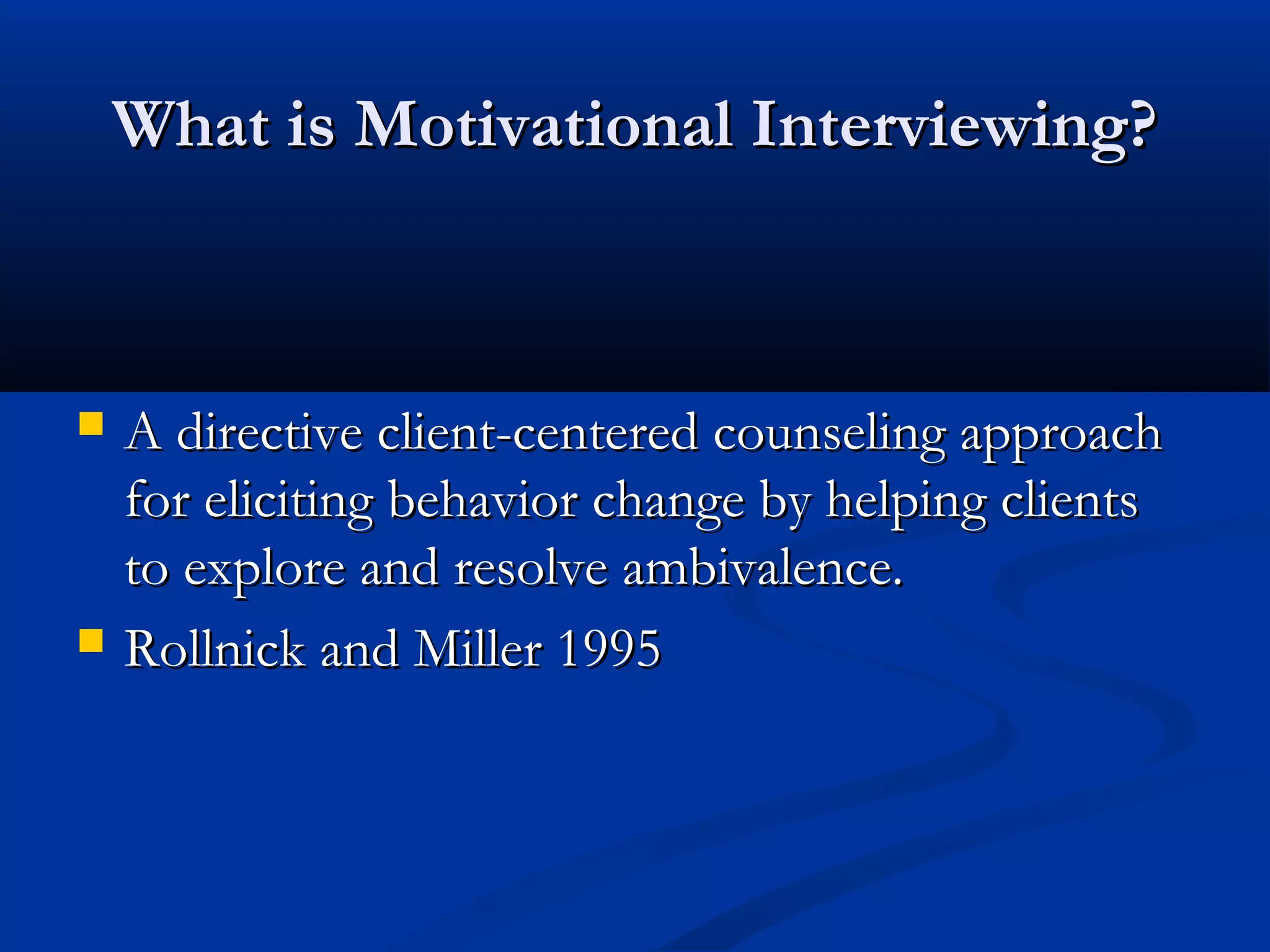 What is Motivational Interviewing?

- A directive client-centered counseling approach for eliciting behavior change by helping clients to explore and resolve ambivalence.
- Rollnick and Miller 1995